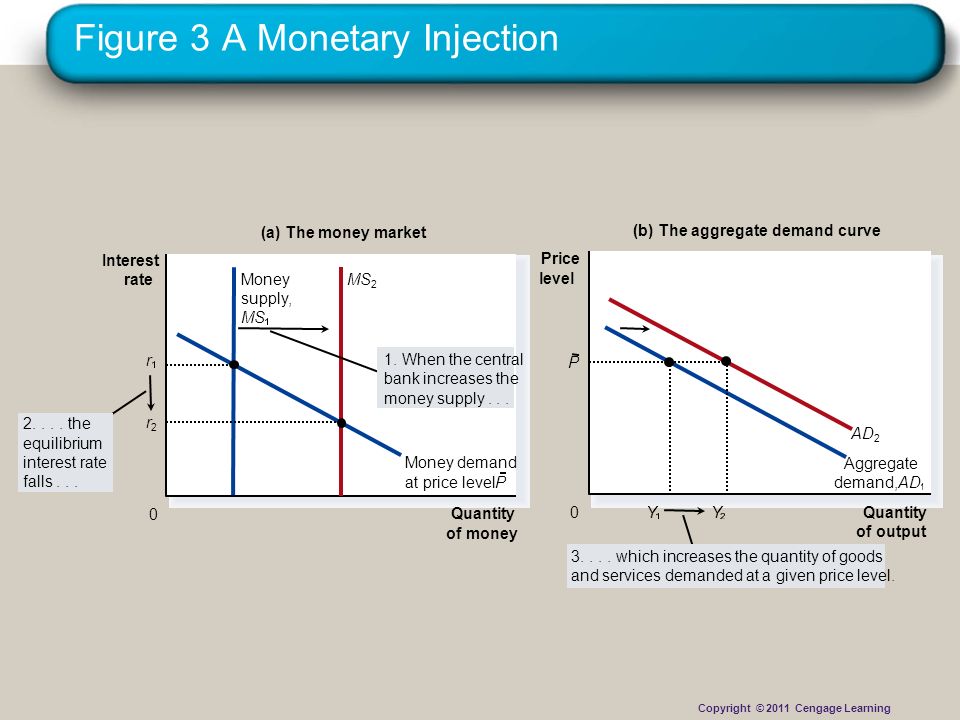 Figure 3 A Monetary Injection

(a) The money market

Interest rate

Money supply, $MS_1$

$MS_2$

$r_1$

$r_2$

1. When the central bank increases the money supply . . .

2. . . . the equilibrium interest rate falls . . .

Money demand at price level $\bar{P}$

0

Quantity of money

(b) The aggregate demand curve

Price level

$\bar{P}$

$AD_2$

Aggregate demand, $AD_1$

0

$Y_1$

$Y_2$

Quantity of output

3. . . . which increases the quantity of goods and services demanded at a given price level.

Copyright © 2011 Cengage Learning